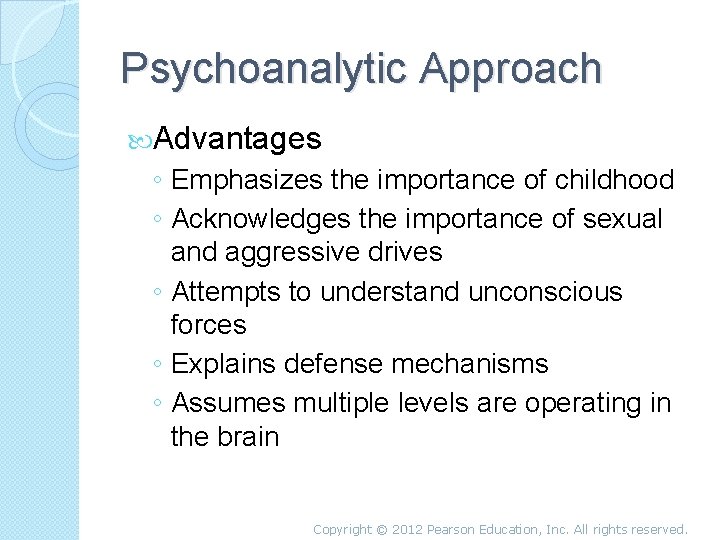 Psychoanalytic Approach

Advantages

◦ Emphasizes the importance of childhood
◦ Acknowledges the importance of sexual and aggressive drives
◦ Attempts to understand unconscious forces
◦ Explains defense mechanisms
◦ Assumes multiple levels are operating in the brain

Copyright © 2012 Pearson Education, Inc. All rights reserved.